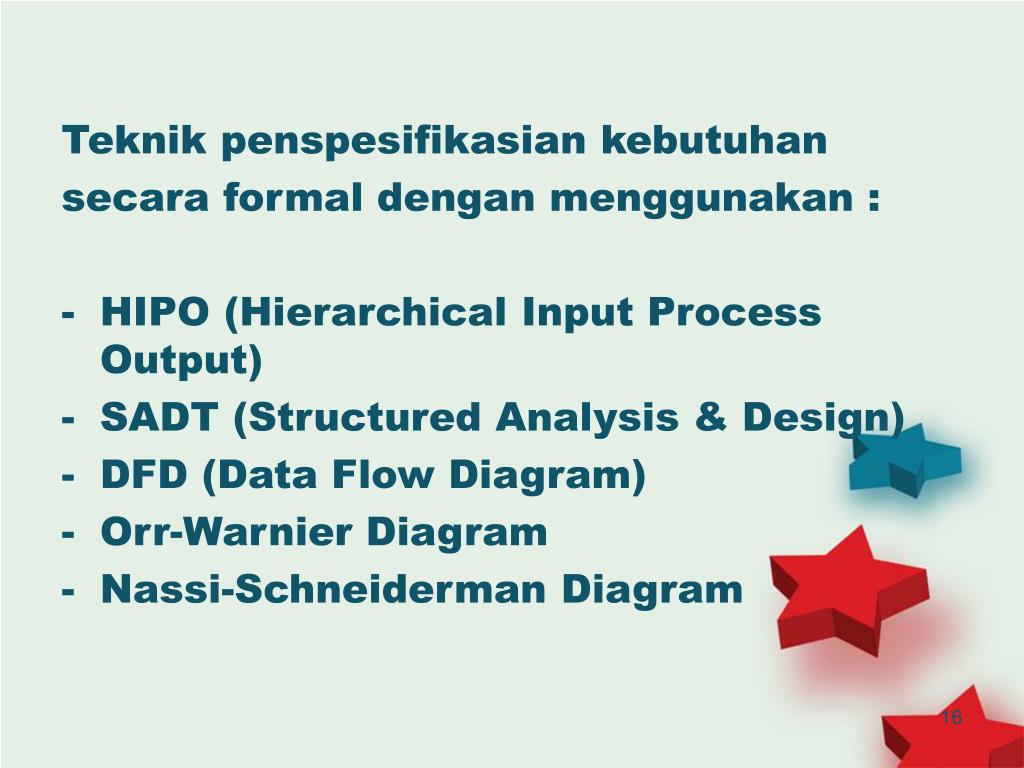 Teknik penspesifikasian kebutuhan secara formal dengan menggunakan :

- HIPO (Hierarchical Input Process Output)
- SADT (Structured Analysis & Design)
- DFD (Data Flow Diagram)
- Orr-Warnier Diagram
- Nassi-Schneiderman Diagram

16